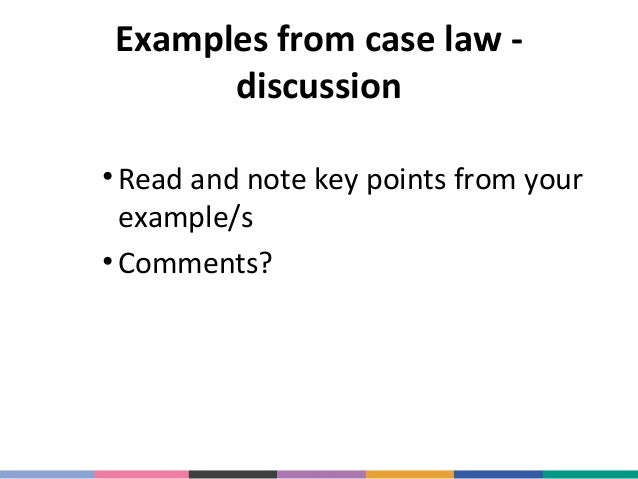 Examples from case law - discussion

• Read and note key points from your example/s
• Comments?